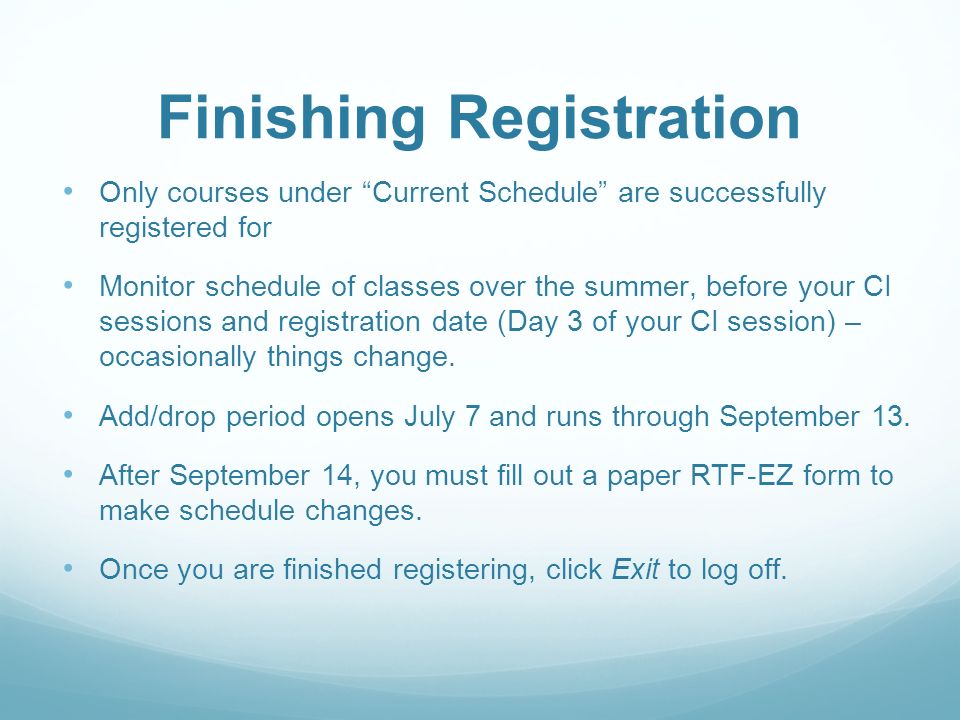 Finishing Registration

• Only courses under “Current Schedule” are successfully registered for

• Monitor schedule of classes over the summer, before your CI sessions and registration date (Day 3 of your CI session) – occasionally things change.

• Add/drop period opens July 7 and runs through September 13.

• After September 14, you must fill out a paper RTF-EZ form to make schedule changes.

• Once you are finished registering, click Exit to log off.